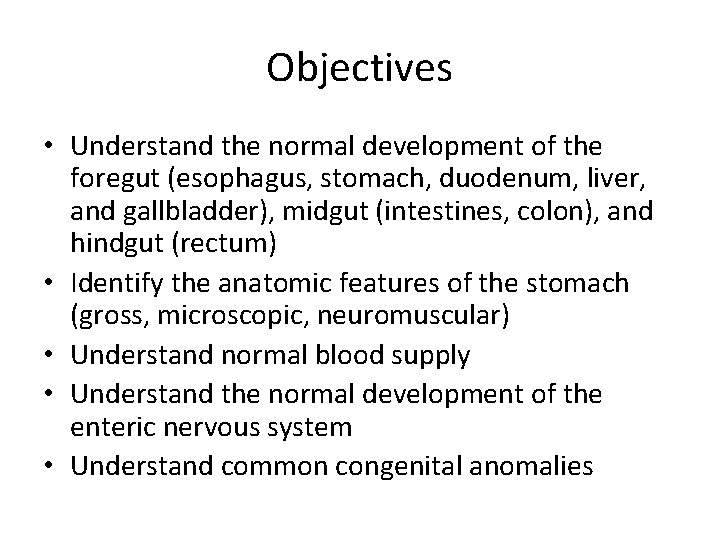 Objectives

• Understand the normal development of the foregut (esophagus, stomach, duodenum, liver, and gallbladder), midgut (intestines, colon), and hindgut (rectum)
• Identify the anatomic features of the stomach (gross, microscopic, neuromuscular)
• Understand normal blood supply
• Understand the normal development of the enteric nervous system
• Understand common congenital anomalies